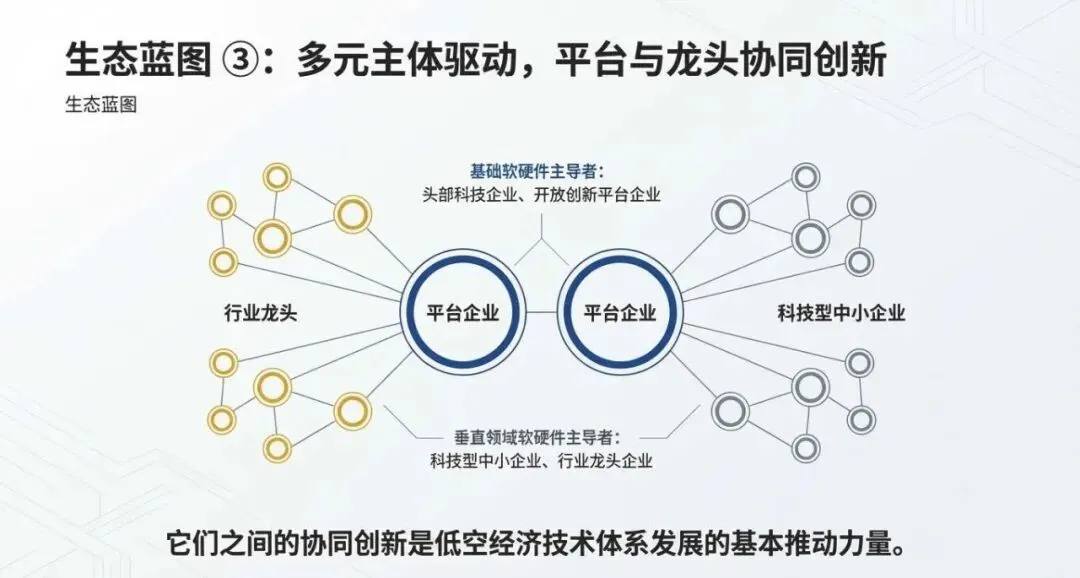 生态蓝图 ③：多元主体驱动，平台与龙头协同创新

生态蓝图

基础软硬件主导者：
头部科技企业、开放创新平台企业

行业龙头

平台企业

平台企业

科技型中小企业

垂直领域软硬件主导者：
科技型中小企业、行业龙头企业

它们之间的协同创新是低空经济技术体系发展的基本推动力量。